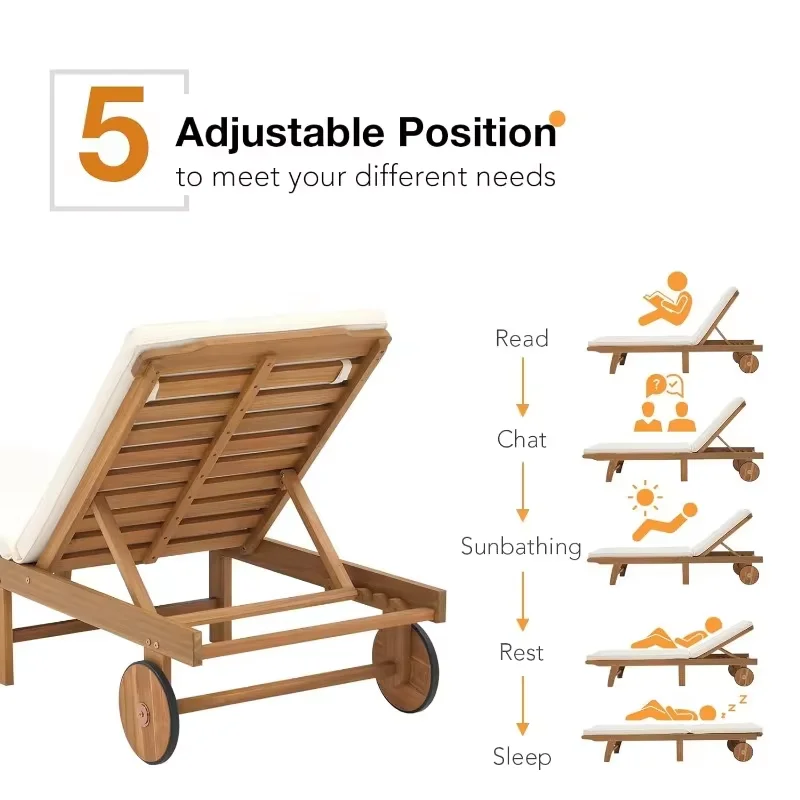 5 Adjustable Position
to meet your different needs

Read

Chat

Sunbathing

Rest

Sleep